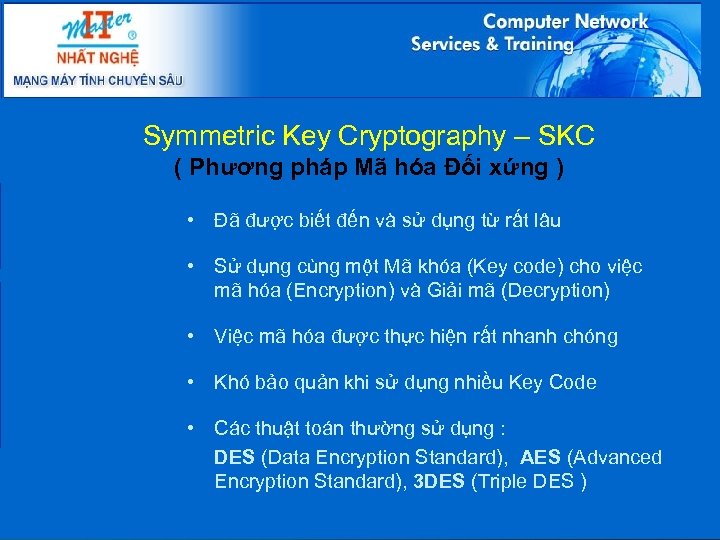 IT Master®
NHẤT NGHỆ
MẠNG MÁY TÍNH CHUYÊN SÂU

Computer Network
Services & Training

Symmetric Key Cryptography – SKC
( Phương pháp Mã hóa Đối xứng )

• Đã được biết đến và sử dụng từ rất lâu

• Sử dụng cùng một Mã khóa (Key code) cho việc mã hóa (Encryption) và Giải mã (Decryption)

• Việc mã hóa được thực hiện rất nhanh chóng

• Khó bảo quản khi sử dụng nhiều Key Code

• Các thuật toán thường sử dụng :
DES (Data Encryption Standard), AES (Advanced Encryption Standard), 3DES (Triple DES )